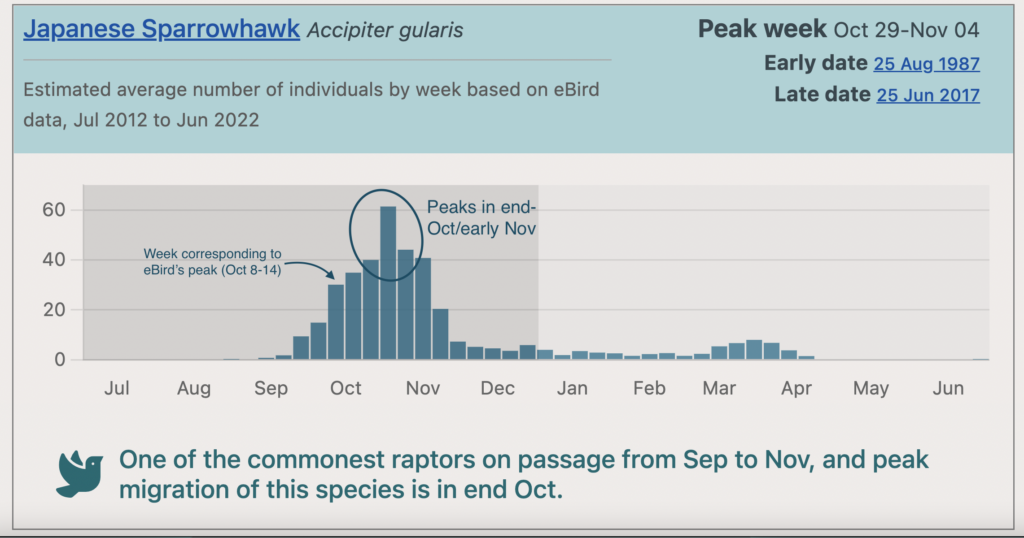 Japanese Sparrowhawk Accipiter gularis

Estimated average number of individuals by week based on eBird data, Jul 2012 to Jun 2022

Peak week Oct 29-Nov 04
Early date 25 Aug 1987
Late date 25 Jun 2017

60
40
20
0

Week corresponding to eBird's peak (Oct 8-14)

Peaks in end-Oct/early Nov

Jul Aug Sep Oct Nov Dec Jan Feb Mar Apr May Jun

One of the commonest raptors on passage from Sep to Nov, and peak migration of this species is in end Oct.